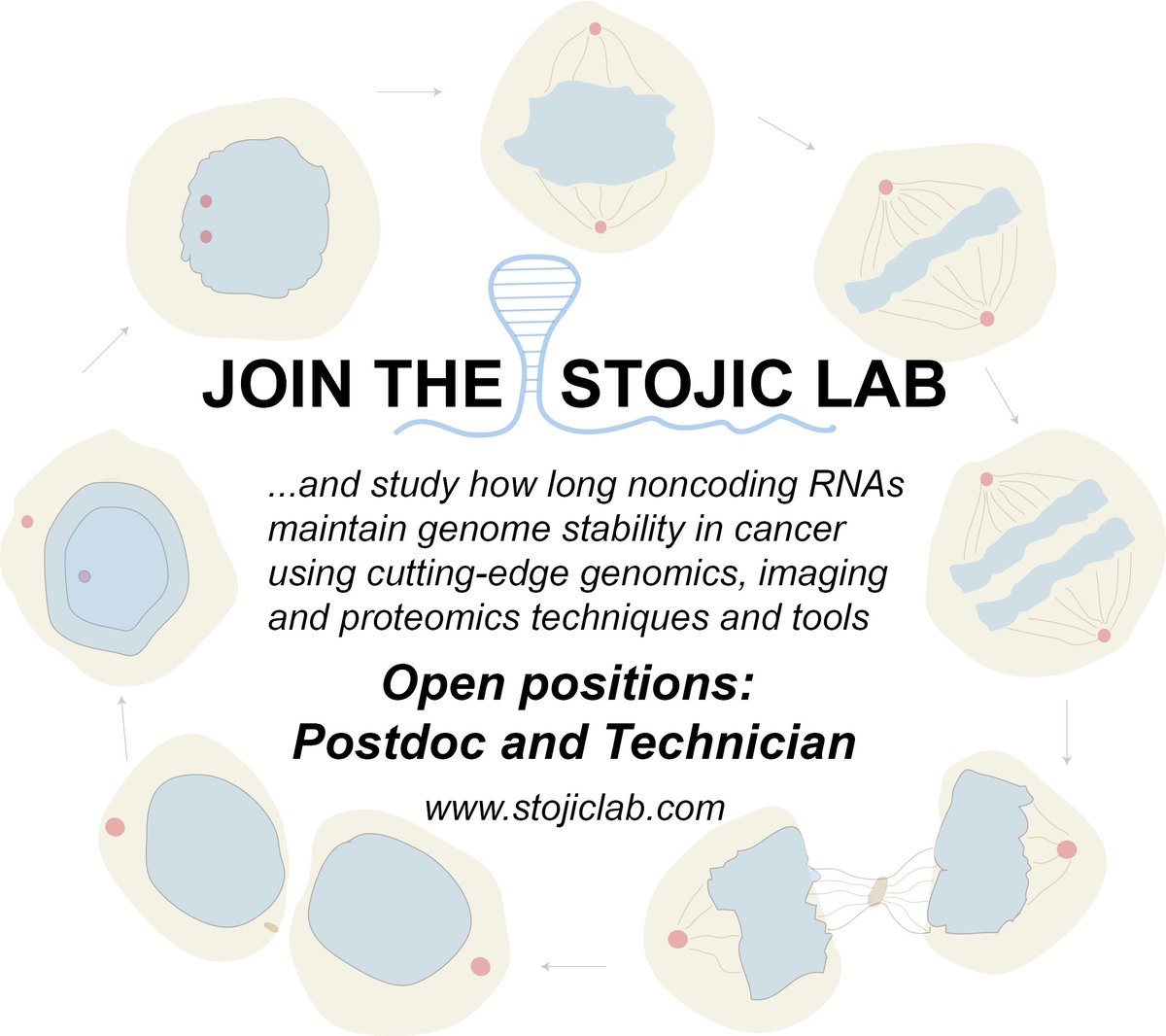 JOIN THE STOJIC LAB

...and study how long noncoding RNAs maintain genome stability in cancer using cutting-edge genomics, imaging and proteomics techniques and tools

Open positions:
Postdoc and Technician

www.stojiclab.com